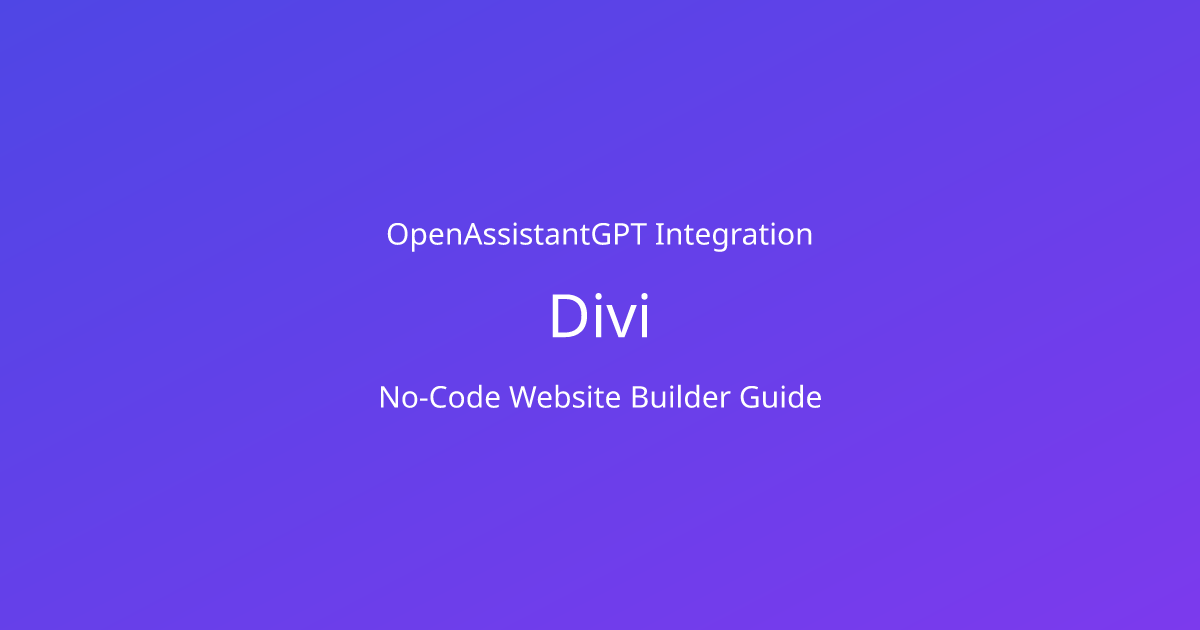 OpenAssistantGPT Integration

Divi

No-Code Website Builder Guide